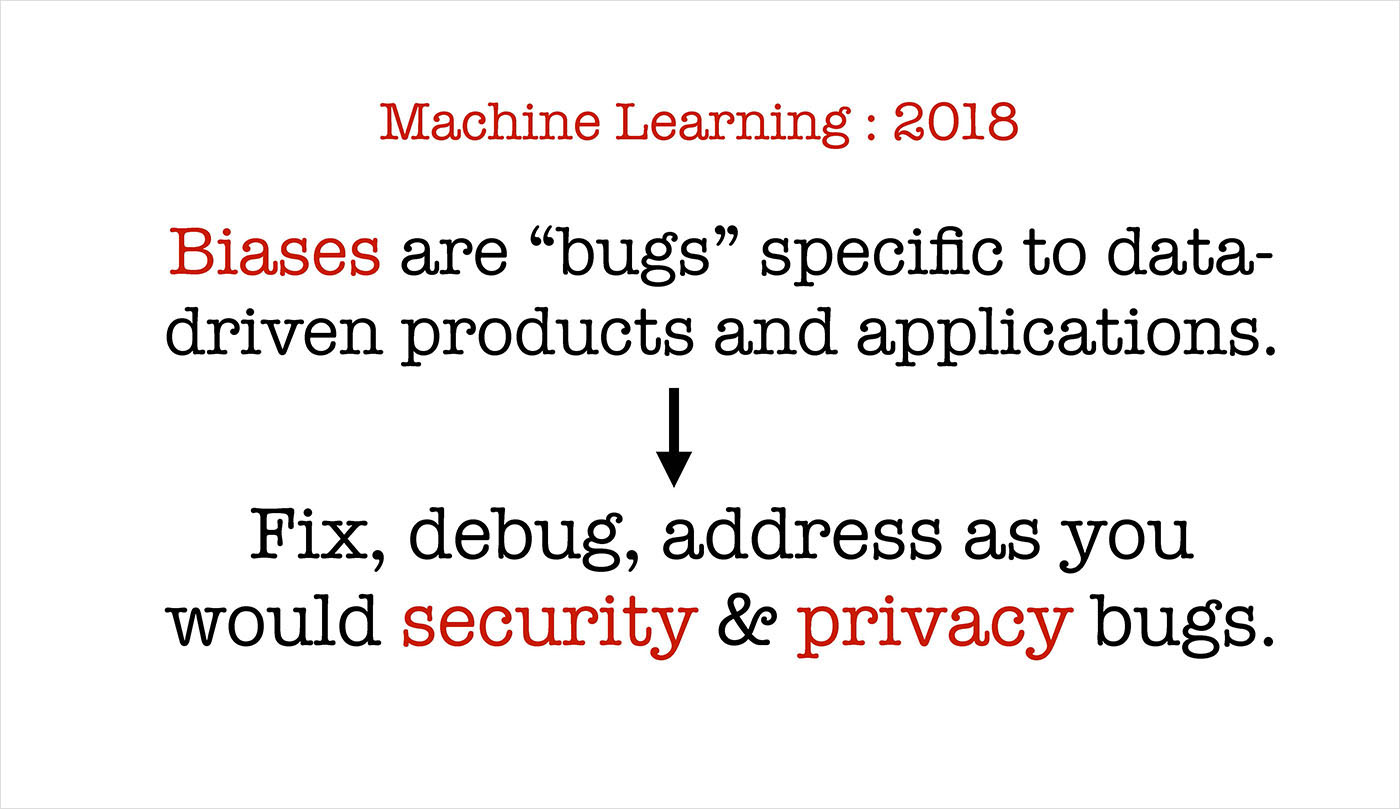 Machine Learning : 2018

Biases are “bugs” specific to data-driven products and applications.

Fix, debug, address as you would security & privacy bugs.